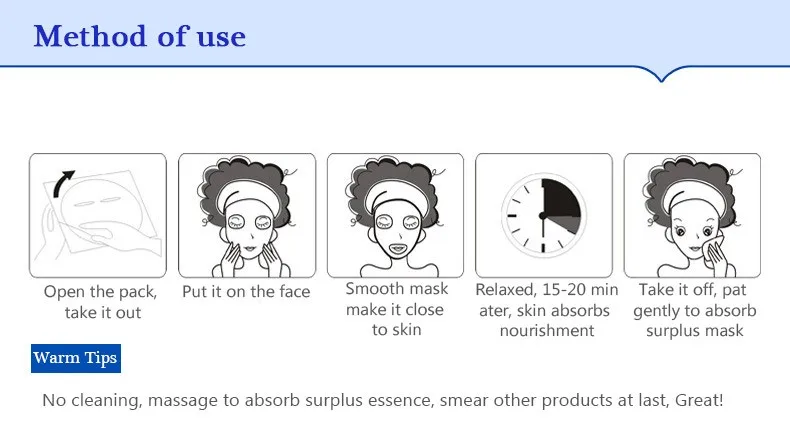 Method of use

Open the pack, take it out

Put it on the face

Smooth mask make it close to skin

Relaxed, 15-20 min ater, skin absorbs nourishment

Take it off, pat gently to absorb surplus mask

Warm Tips

No cleaning, massage to absorb surplus essence, smear other products at last, Great!